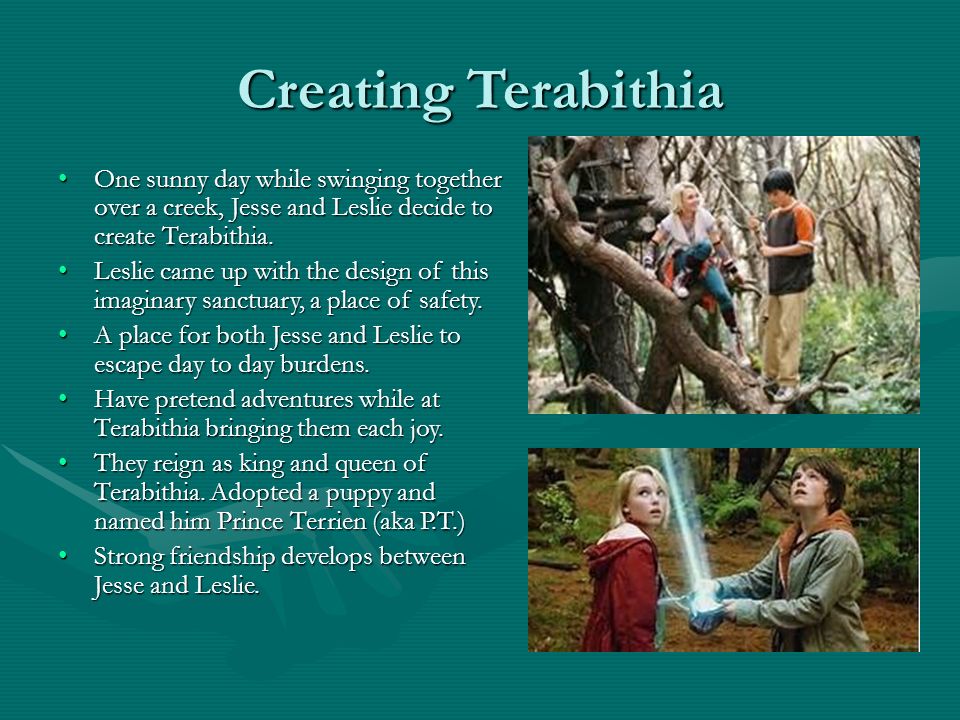 Creating Terabithia

• One sunny day while swinging together over a creek, Jesse and Leslie decide to create Terabithia.
• Leslie came up with the design of this imaginary sanctuary, a place of safety.
• A place for both Jesse and Leslie to escape day to day burdens.
• Have pretend adventures while at Terabithia bringing them each joy.
• They reign as king and queen of Terabithia. Adopted a puppy and named him Prince Terrien (aka P.T.)
• Strong friendship develops between Jesse and Leslie.